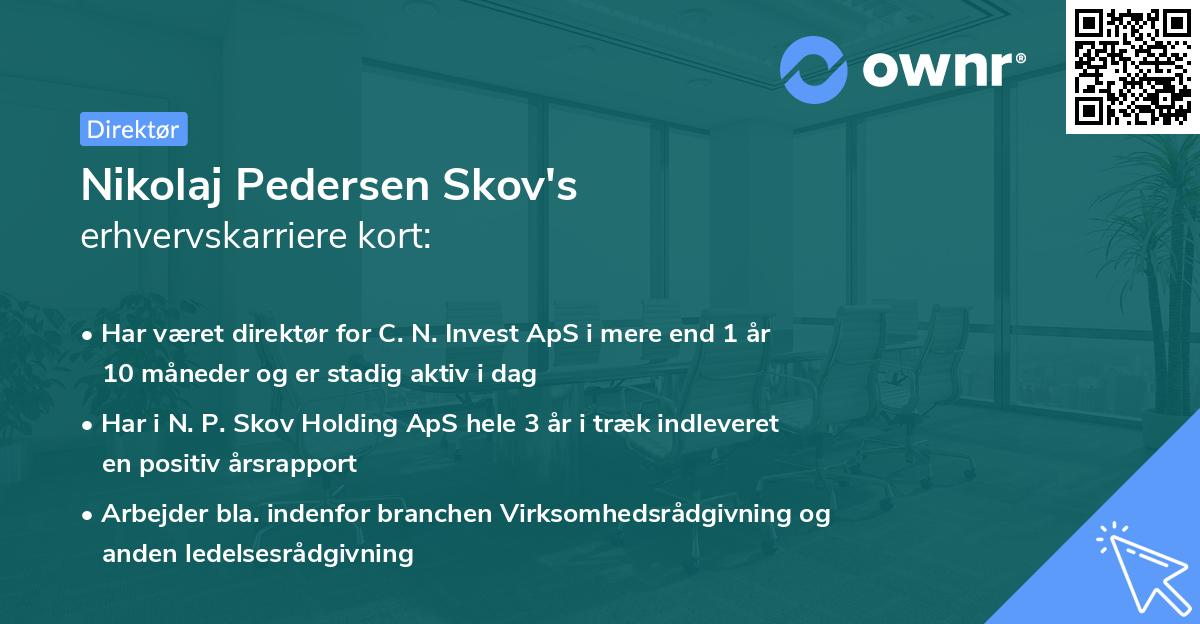 ownr®

Direktør

Nikolaj Pedersen Skov's
erhvervskarriere kort:

• Har været direktør for C. N. Invest ApS i mere end 1 år 10 måneder og er stadig aktiv i dag

• Har i N. P. Skov Holding ApS hele 3 år i træk indleveret en positiv årsrapport

• Arbejder bla. indenfor branchen Virksomhedsrådgivning og anden ledelsesrådgivning